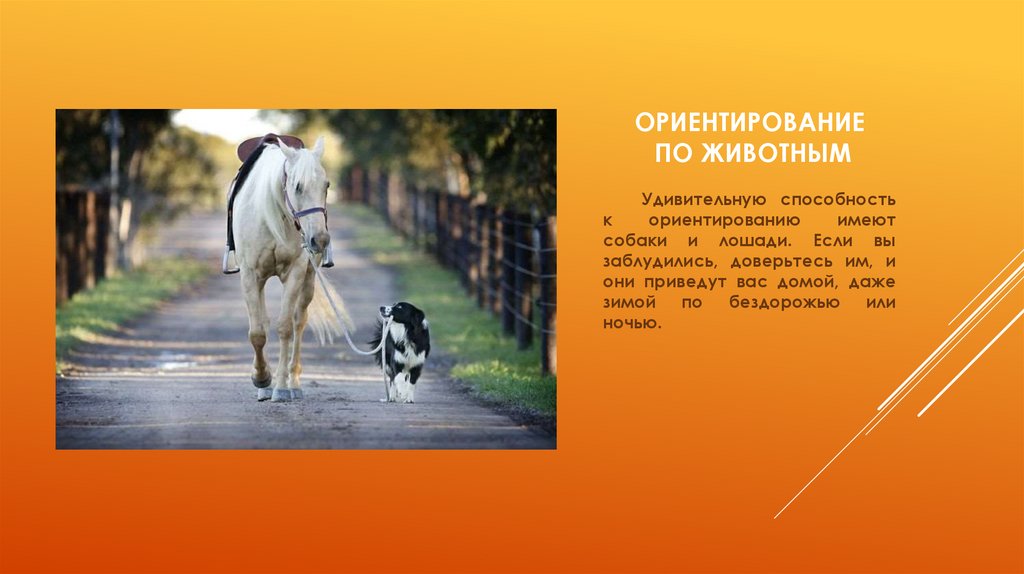 ОРИЕНТИРОВАНИЕ ПО ЖИВОТНЫМ

Удивительную способность к ориентированию имеют собаки и лошади. Если вы заблудились, доверьтесь им, и они приведут вас домой, даже зимой по бездорожью или ночью.